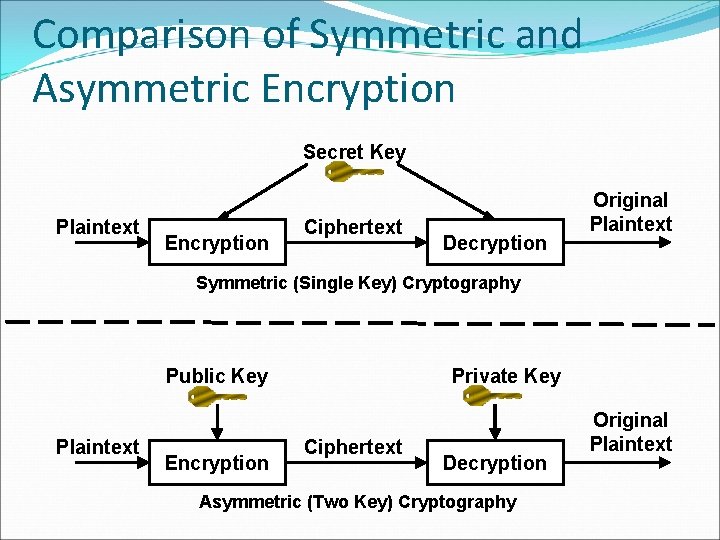 Comparison of Symmetric and Asymmetric Encryption

Secret Key

Plaintext
Encryption
Ciphertext
Decryption
Original
Plaintext

Symmetric (Single Key) Cryptography

Public Key
Private Key

Plaintext
Encryption
Ciphertext
Decryption
Original
Plaintext

Asymmetric (Two Key) Cryptography